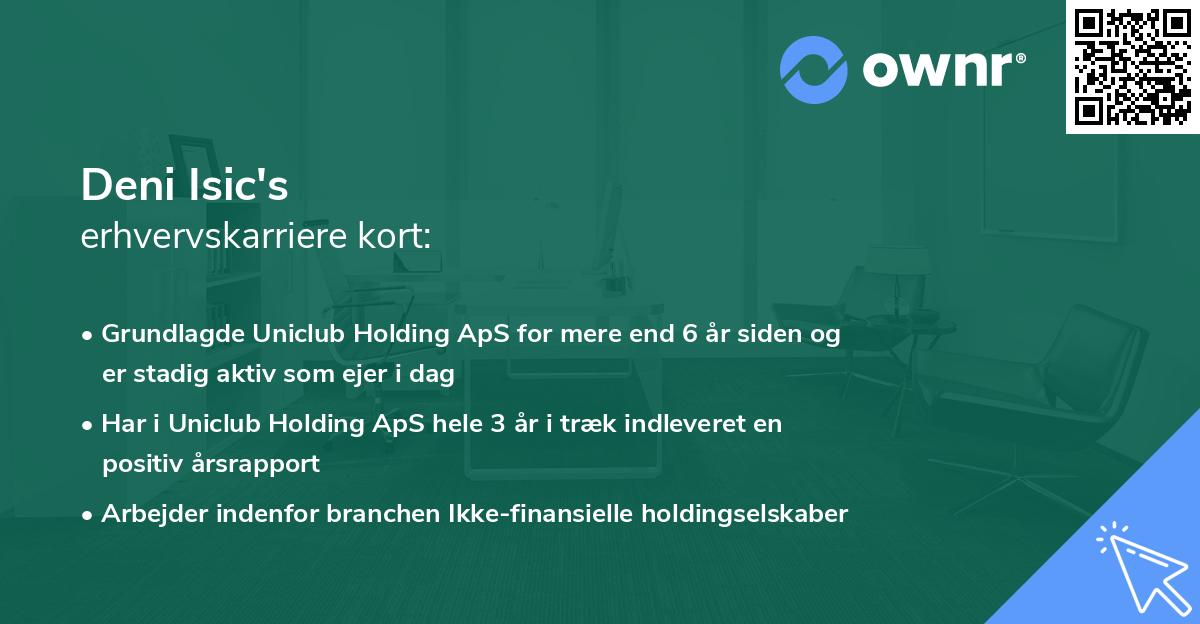 ownr®

Deni Isic's
erhvervskarriere kort:

• Grundlagde Uniclub Holding ApS for mere end 6 år siden og er stadig aktiv som ejer i dag
• Har i Uniclub Holding ApS hele 3 år i træk indleveret en positiv årsrapport
• Arbejder indenfor branchen Ikke-finansielle holdingselskaber